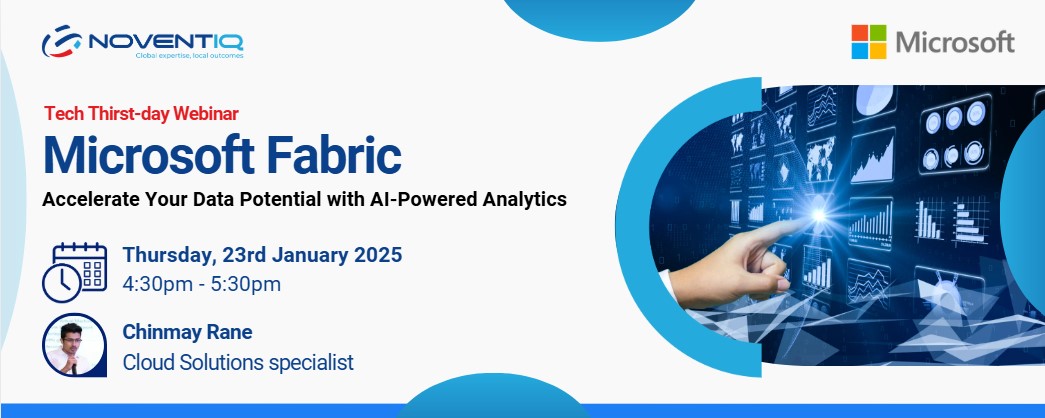 NOVENTIQ
Global expertise, local outcomes

Microsoft

Tech Thirst-day Webinar

Microsoft Fabric

Accelerate Your Data Potential with AI-Powered Analytics

Thursday, 23rd January 2025
4:30pm - 5:30pm

Chinmay Rane
Cloud Solutions specialist